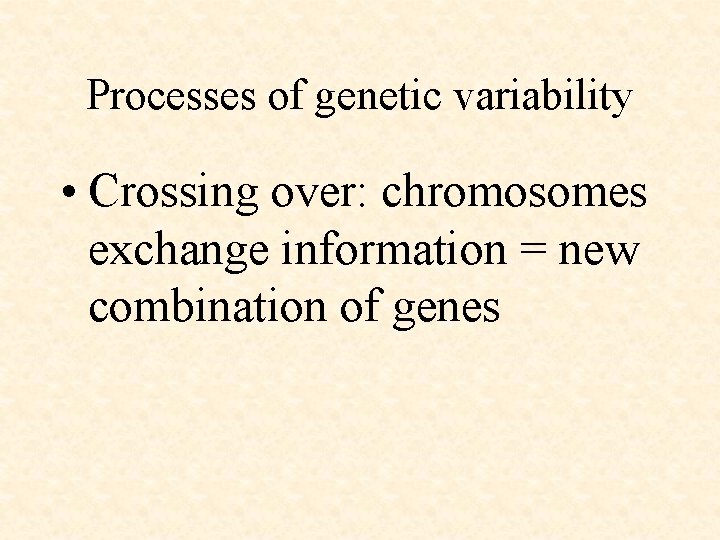 Processes of genetic variability

• Crossing over: chromosomes exchange information = new combination of genes